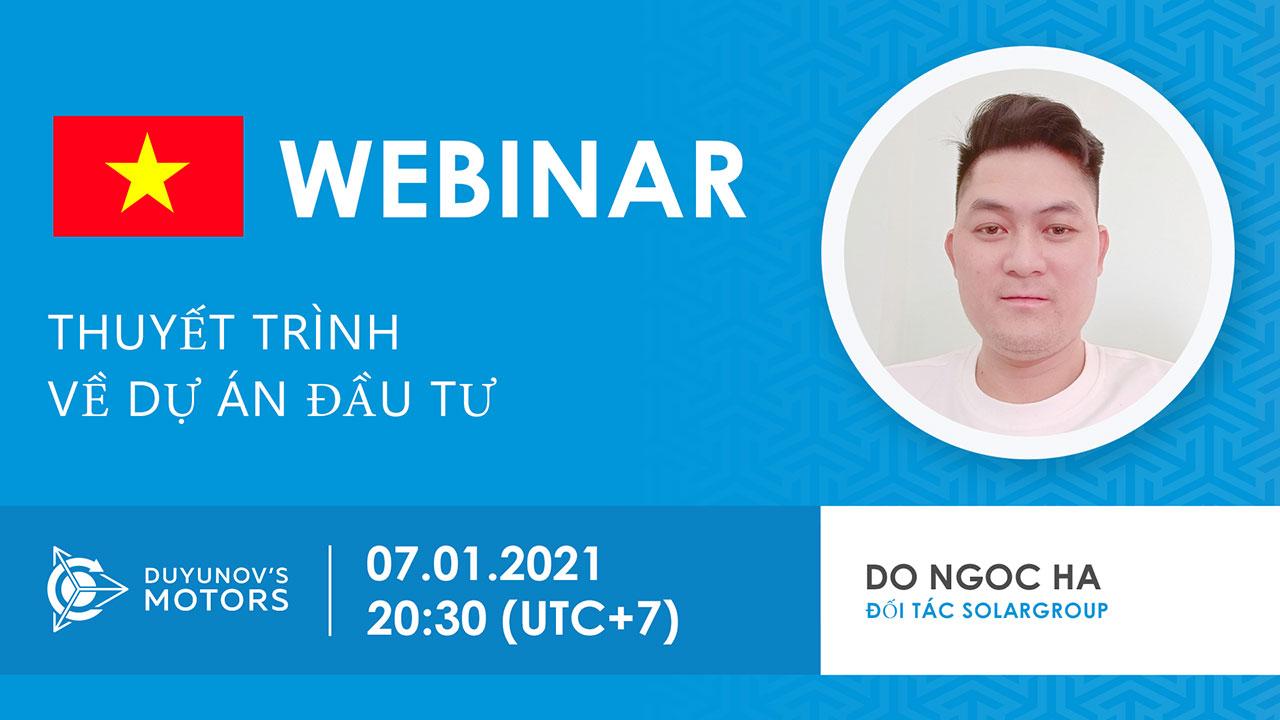 WEBINAR

THUYẾT TRÌNH
VỀ DỰ ÁN ĐẦU TƯ

DUYUNOV'S MOTORS

07.01.2021
20:30 (UTC+7)

DO NGOC HA
ĐỐI TÁC SOLARGROUP